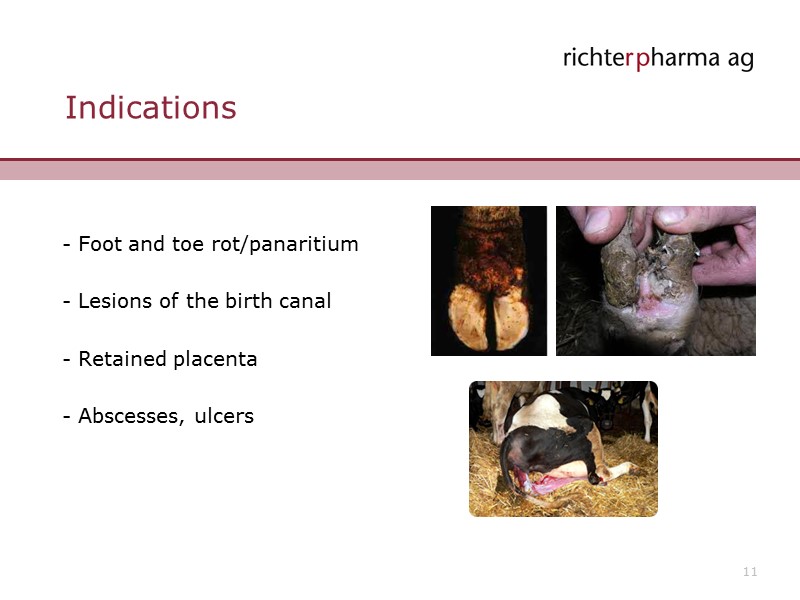 richterpharma ag

Indications

- Foot and toe rot/panaritium

- Lesions of the birth canal

- Retained placenta

- Abscesses, ulcers

11